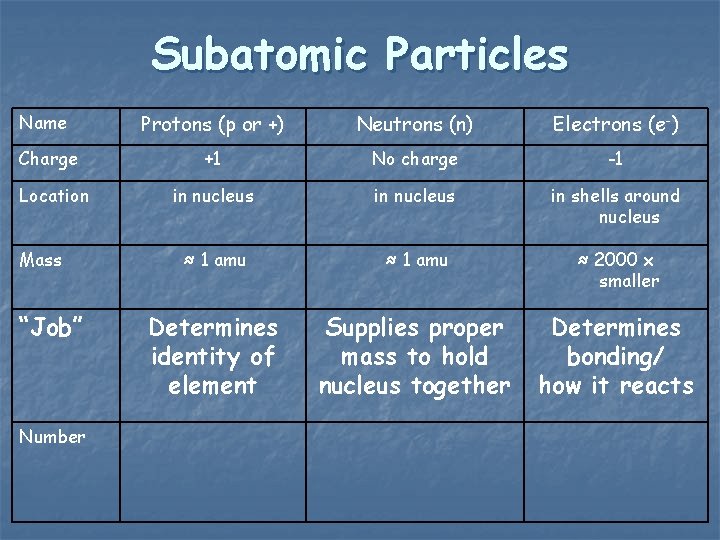 Subatomic Particles

| Name | Protons (p or +) | Neutrons (n) | Electrons ($e^-$) |
|---|---|---|---|
| Charge | +1 | No charge | -1 |
| Location | in nucleus | in nucleus | in shells around nucleus |
| Mass | ≈ 1 amu | ≈ 1 amu | ≈ 2000 x smaller |
| "Job" | Determines identity of element | Supplies proper mass to hold nucleus together | Determines bonding/ how it reacts |
| Number | | | |